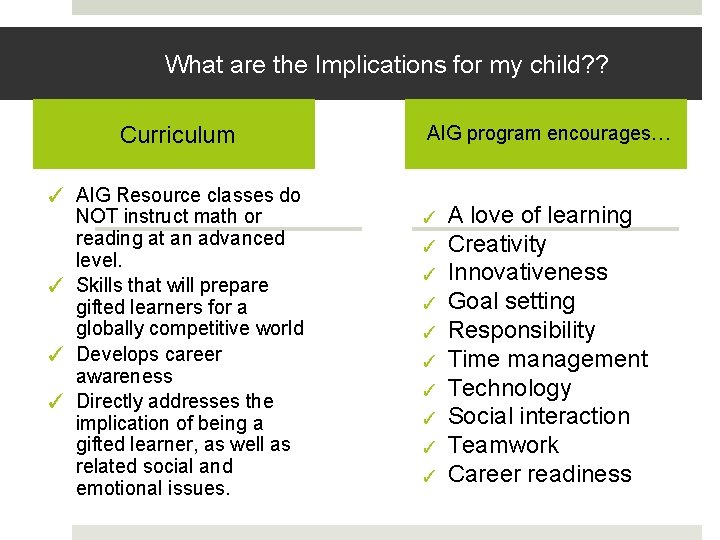 What are the Implications for my child??

Curriculum

✓ AIG Resource classes do NOT instruct math or reading at an advanced level.
✓ Skills that will prepare gifted learners for a globally competitive world
✓ Develops career awareness
✓ Directly addresses the implication of being a gifted learner, as well as related social and emotional issues.

AIG program encourages…

✓ A love of learning
✓ Creativity
✓ Innovativeness
✓ Goal setting
✓ Responsibility
✓ Time management
✓ Technology
✓ Social interaction
✓ Teamwork
✓ Career readiness